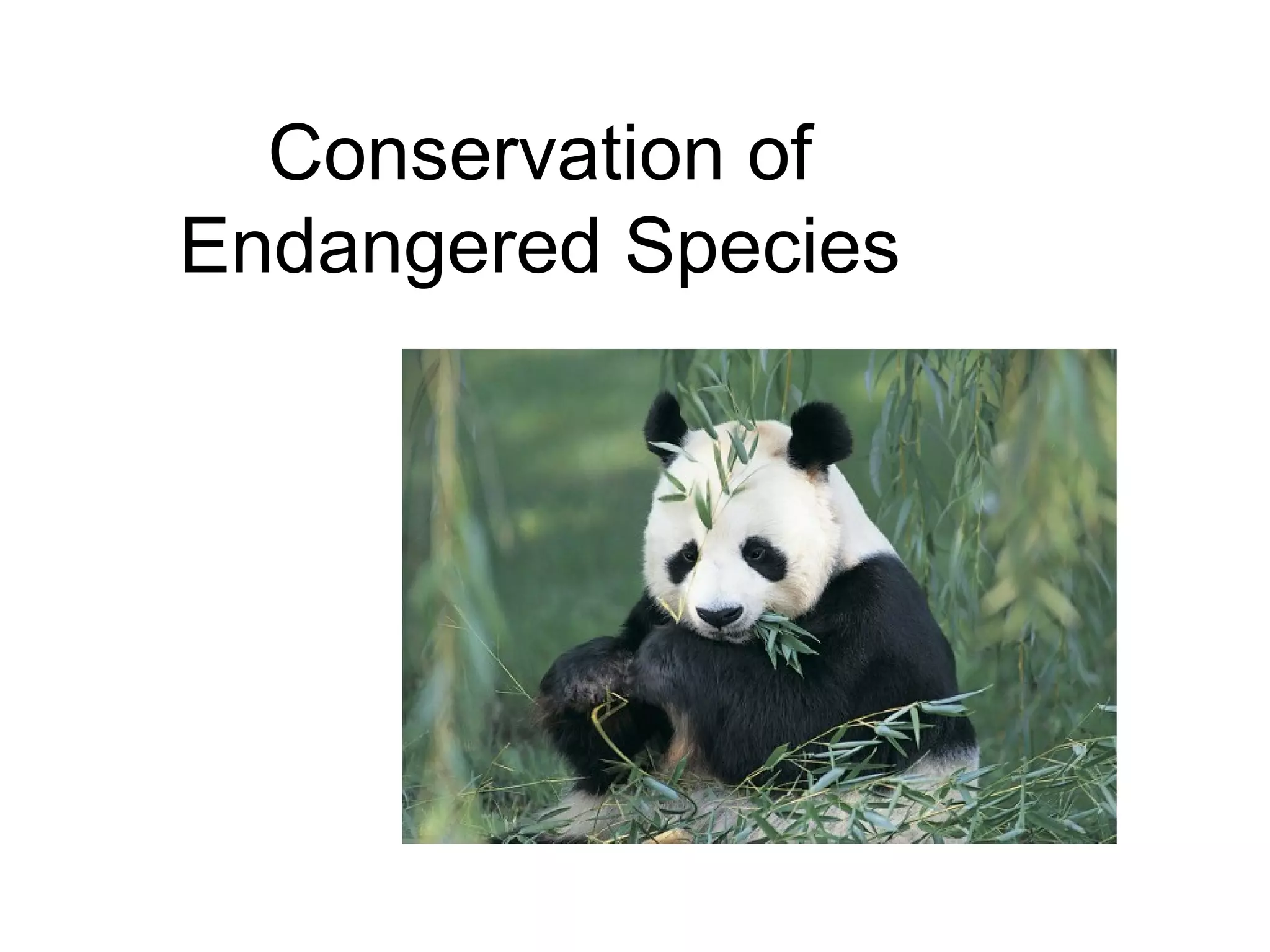 Conservation of Endangered Species